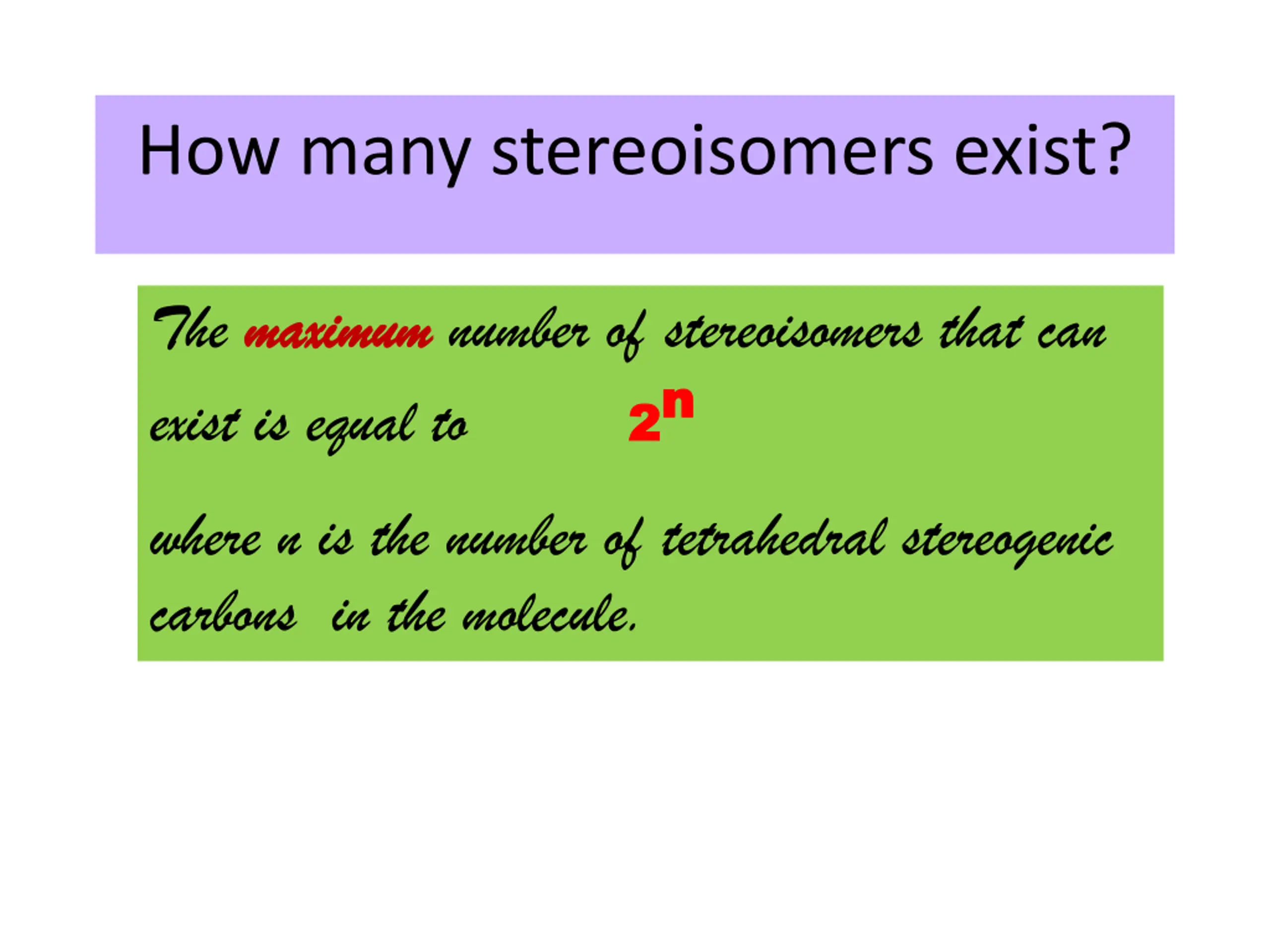 How many stereoisomers exist?

The maximum number of stereoisomers that can exist is equal to $2^n$

where n is the number of tetrahedral stereogenic carbons in the molecule.